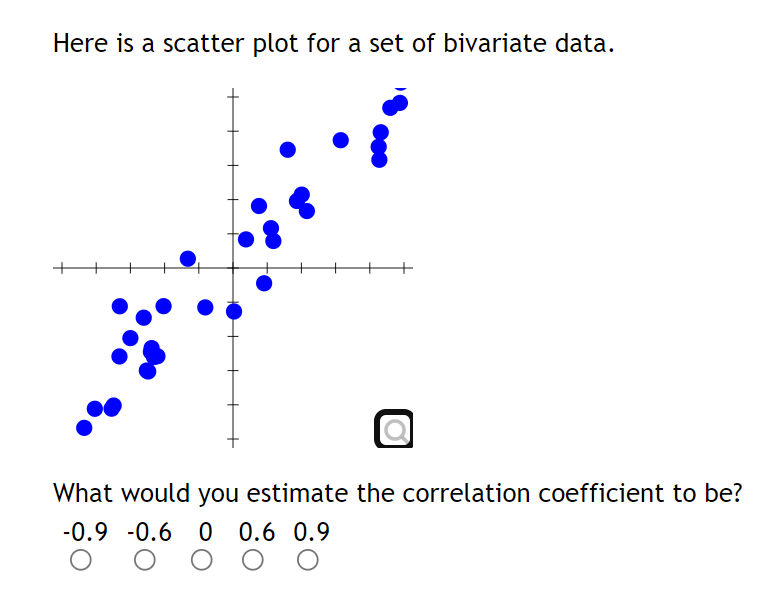 Here is a scatter plot for a set of bivariate data.

What would you estimate the correlation coefficient to be?

-0.9 -0.6 0 0.6 0.9